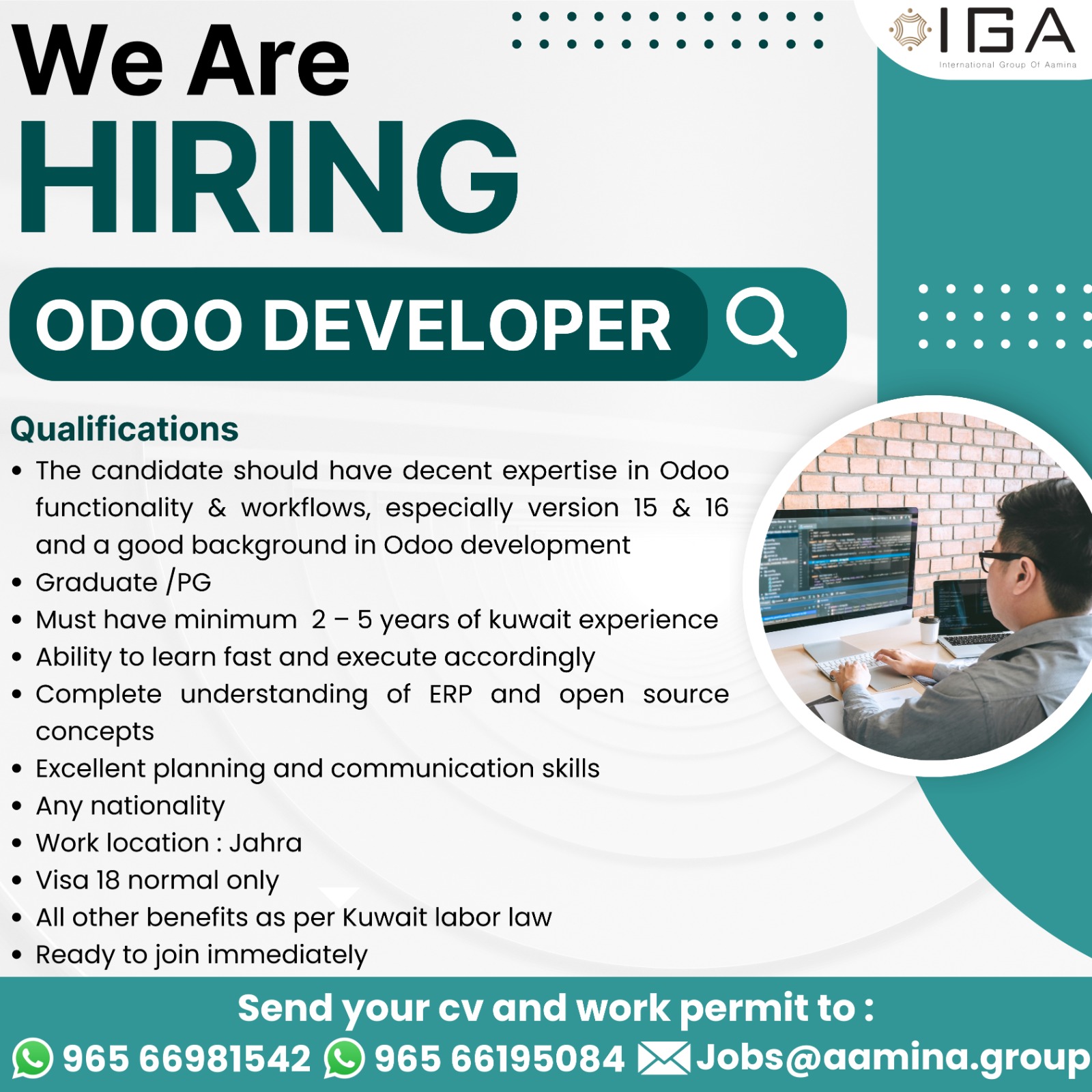 IGA
International Group Of Aamina

We Are
HIRING

ODOO DEVELOPER

Qualifications
• The candidate should have decent expertise in Odoo functionality & workflows, especially version 15 & 16 and a good background in Odoo development
• Graduate /PG
• Must have minimum 2 – 5 years of kuwait experience
• Ability to learn fast and execute accordingly
• Complete understanding of ERP and open source concepts
• Excellent planning and communication skills
• Any nationality
• Work location : Jahra
• Visa 18 normal only
• All other benefits as per Kuwait labor law
• Ready to join immediately

Send your cv and work permit to :
965 66981542 965 66195084 Jobs@aamina.group